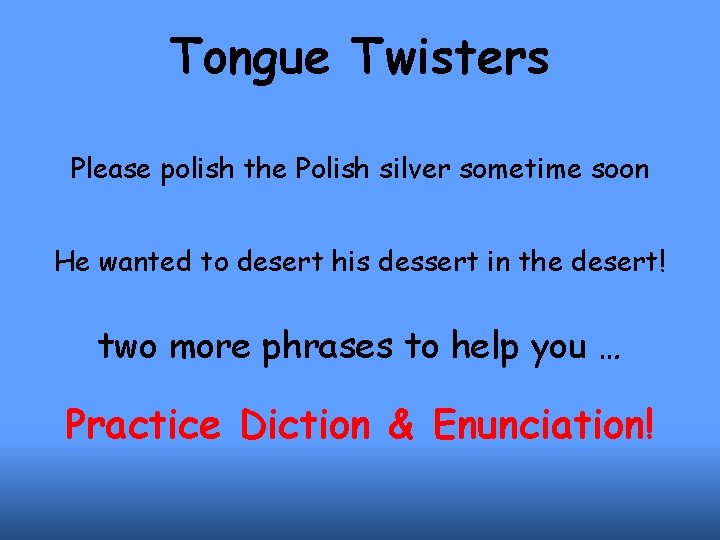 Tongue Twisters

Please polish the Polish silver sometime soon

He wanted to desert his dessert in the desert!

two more phrases to help you …

Practice Diction & Enunciation!